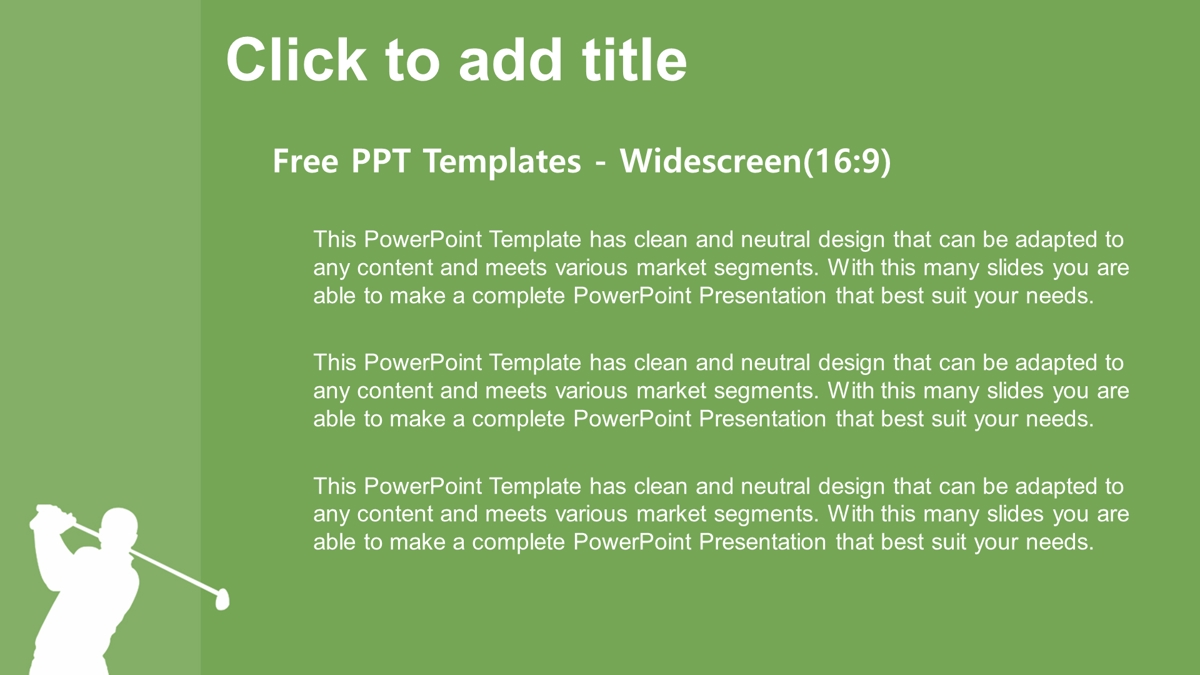 Click to add title

Free PPT Templates - Widescreen(16:9)

This PowerPoint Template has clean and neutral design that can be adapted to any content and meets various market segments. With this many slides you are able to make a complete PowerPoint Presentation that best suit your needs.

This PowerPoint Template has clean and neutral design that can be adapted to any content and meets various market segments. With this many slides you are able to make a complete PowerPoint Presentation that best suit your needs.

This PowerPoint Template has clean and neutral design that can be adapted to any content and meets various market segments. With this many slides you are able to make a complete PowerPoint Presentation that best suit your needs.